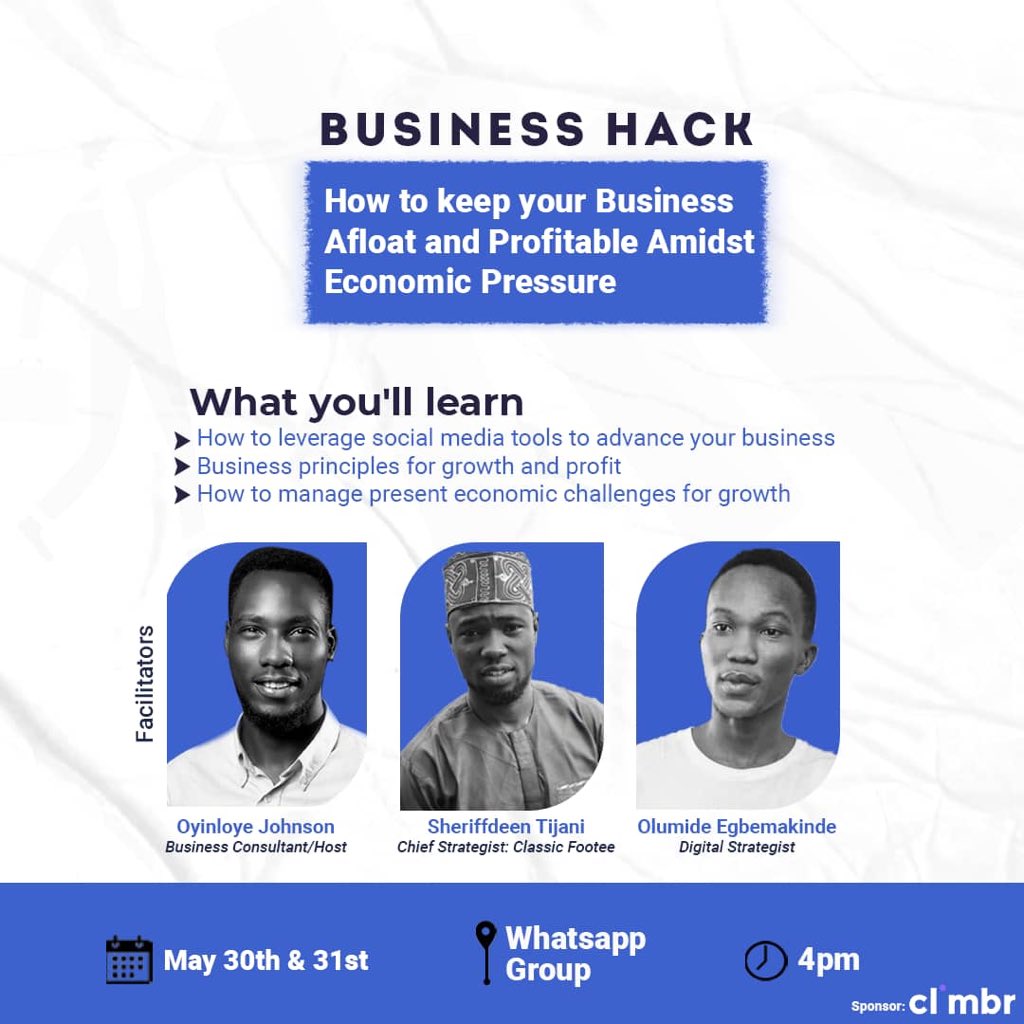 BUSINESS HACK

How to keep your Business Afloat and Profitable Amidst Economic Pressure

What you'll learn
How to leverage social media tools to advance your business
Business principles for growth and profit
How to manage present economic challenges for growth

Facilitators

Oyinloye Johnson
Business Consultant/Host

Sheriffdeen Tijani
Chief Strategist: Classic Footee

Olumide Egbemakinde
Digital Strategist

May 30th & 31st

Whatsapp Group

4pm

Sponsor: climbr